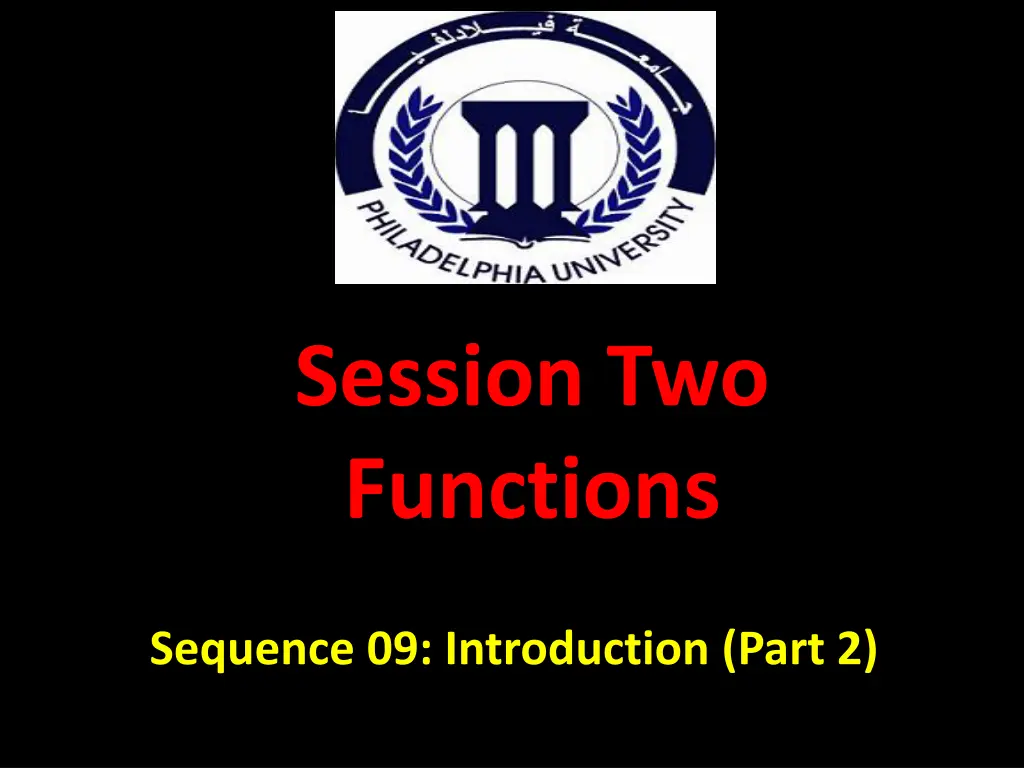 جامعة فيلادلفيا

PHILADELPHIA UNIVERSITY

Session Two
Functions

Sequence 09: Introduction (Part 2)